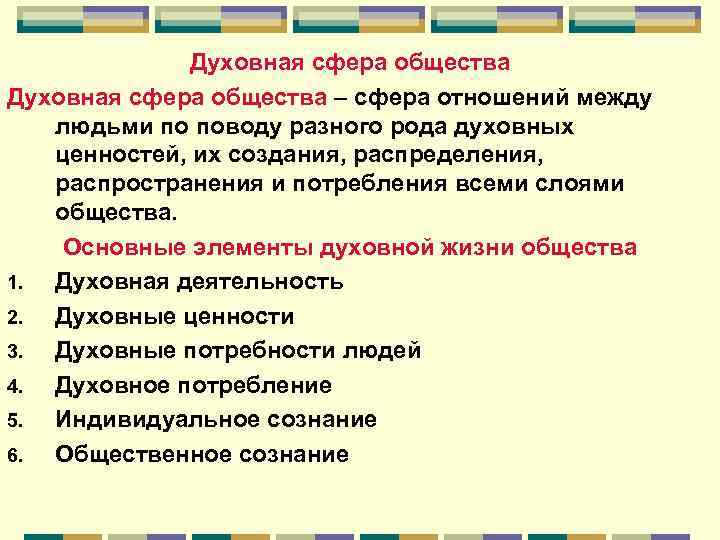 Духовная сфера общества

Духовная сфера общества – сфера отношений между людьми по поводу разного рода духовных ценностей, их создания, распределения, распространения и потребления всеми слоями общества.

Основные элементы духовной жизни общества

1. Духовная деятельность
2. Духовные ценности
3. Духовные потребности людей
4. Духовное потребление
5. Индивидуальное сознание
6. Общественное сознание